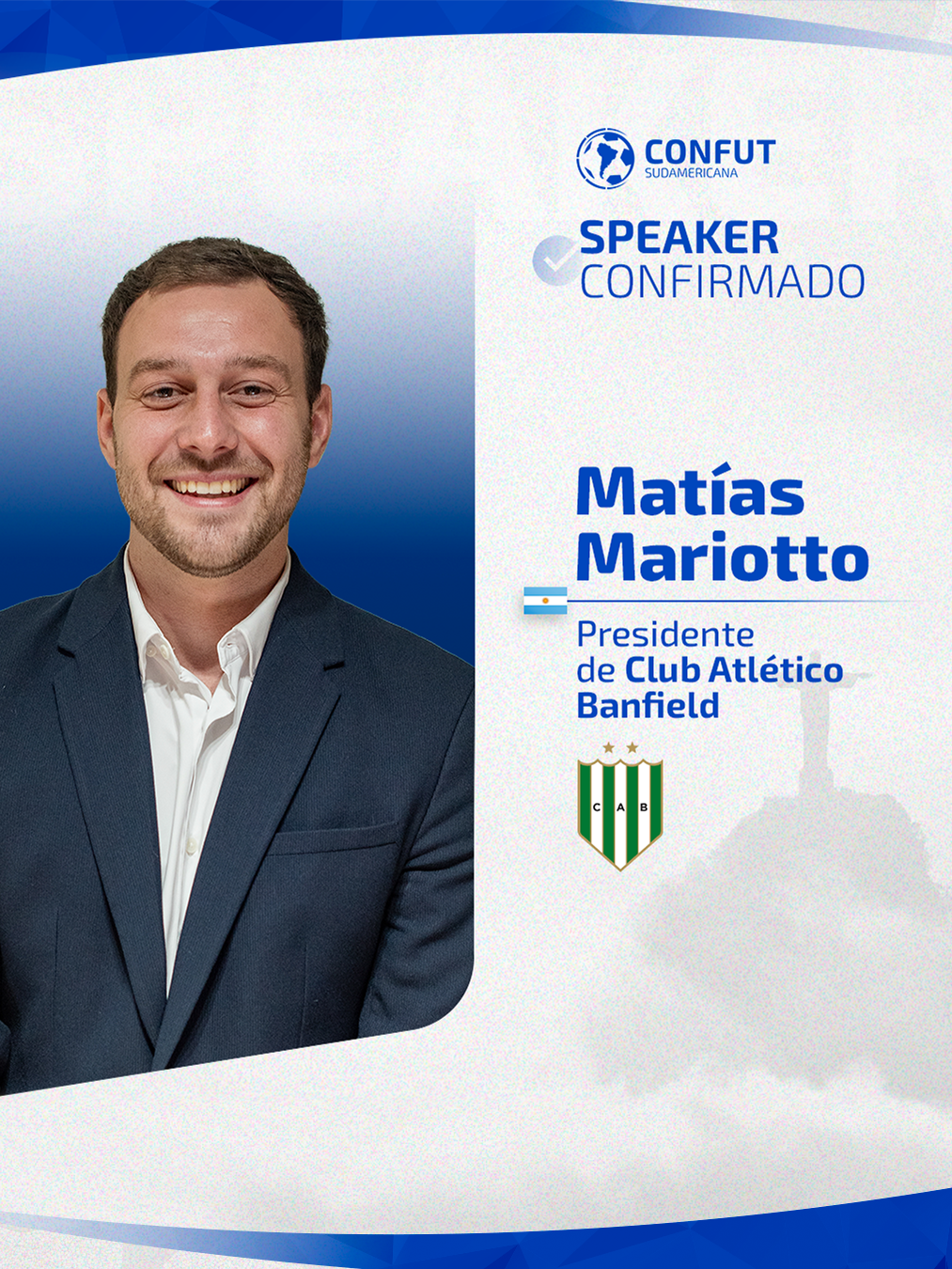 CONFUT
SUDAMERICANA

SPEAKER
CONFIRMADO

Matías
Mariotto

Presidente de Club Atlético Banfield

C A B